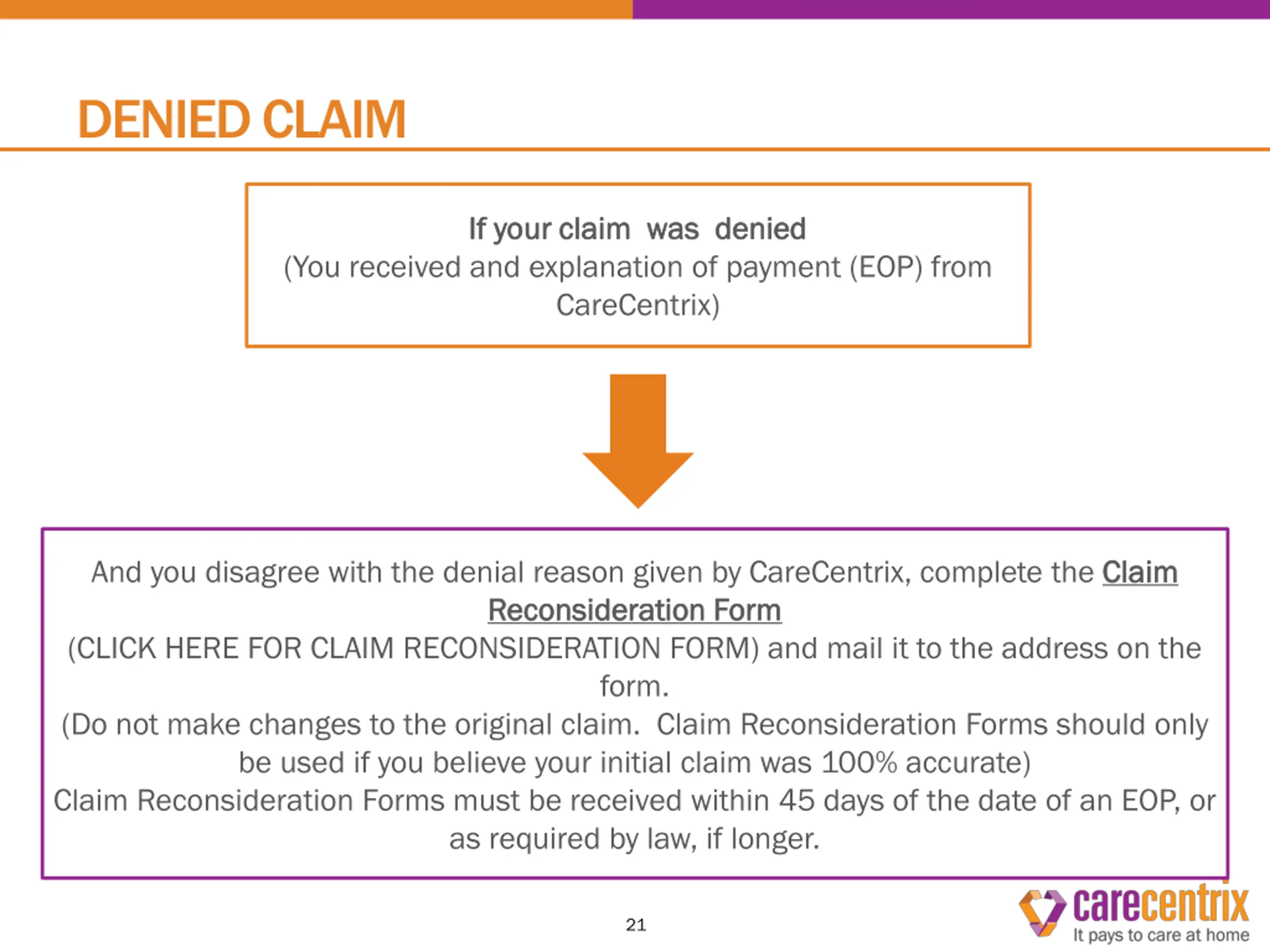 DENIED CLAIM

If your claim was denied
(You received and explanation of payment (EOP) from CareCentrix)

And you disagree with the denial reason given by CareCentrix, complete the Claim Reconsideration Form
(CLICK HERE FOR CLAIM RECONSIDERATION FORM) and mail it to the address on the form.
(Do not make changes to the original claim. Claim Reconsideration Forms should only be used if you believe your initial claim was 100% accurate)
Claim Reconsideration Forms must be received within 45 days of the date of an EOP, or as required by law, if longer.

21

carecentrix
It pays to care at home